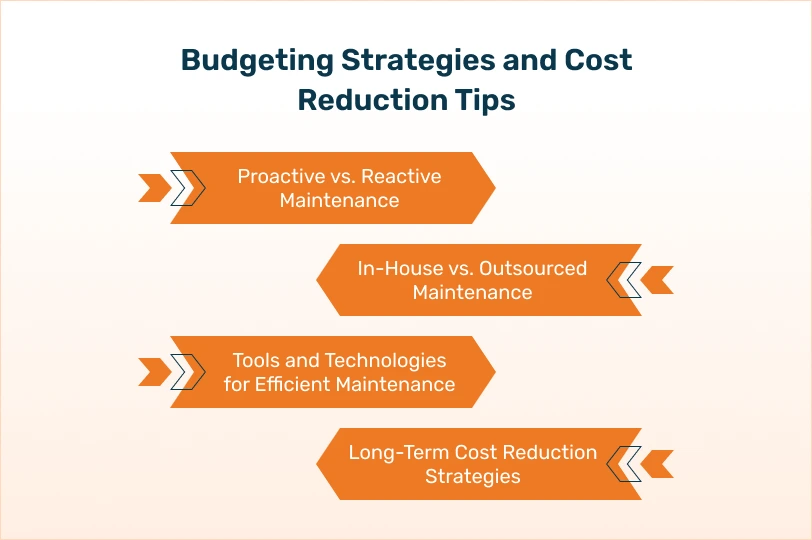 Budgeting Strategies and Cost Reduction Tips

Proactive vs. Reactive Maintenance

In-House vs. Outsourced Maintenance

Tools and Technologies for Efficient Maintenance

Long-Term Cost Reduction Strategies